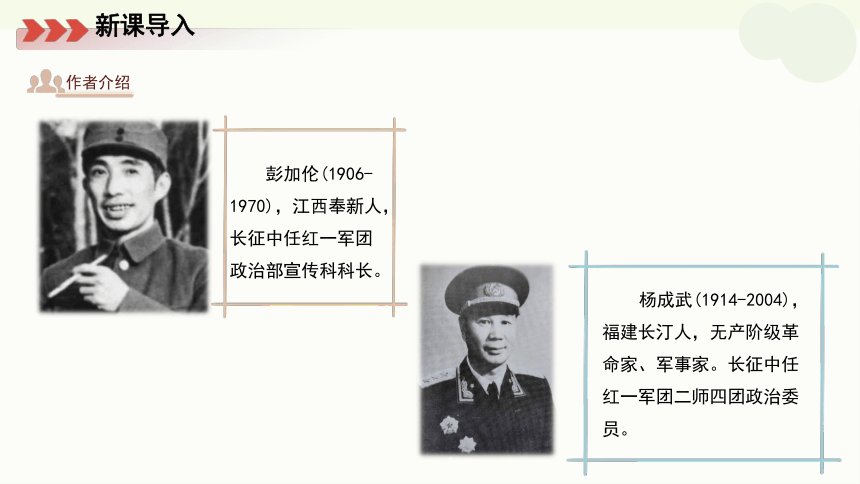 新课导入

作者介绍

彭加伦(1906-1970)，江西奉新人，长征中任红一军团政治部宣传科科长。

杨成武(1914-2004)，福建长汀人，无产阶级革命家、军事家。长征中任红一军团二师四团政治委员。